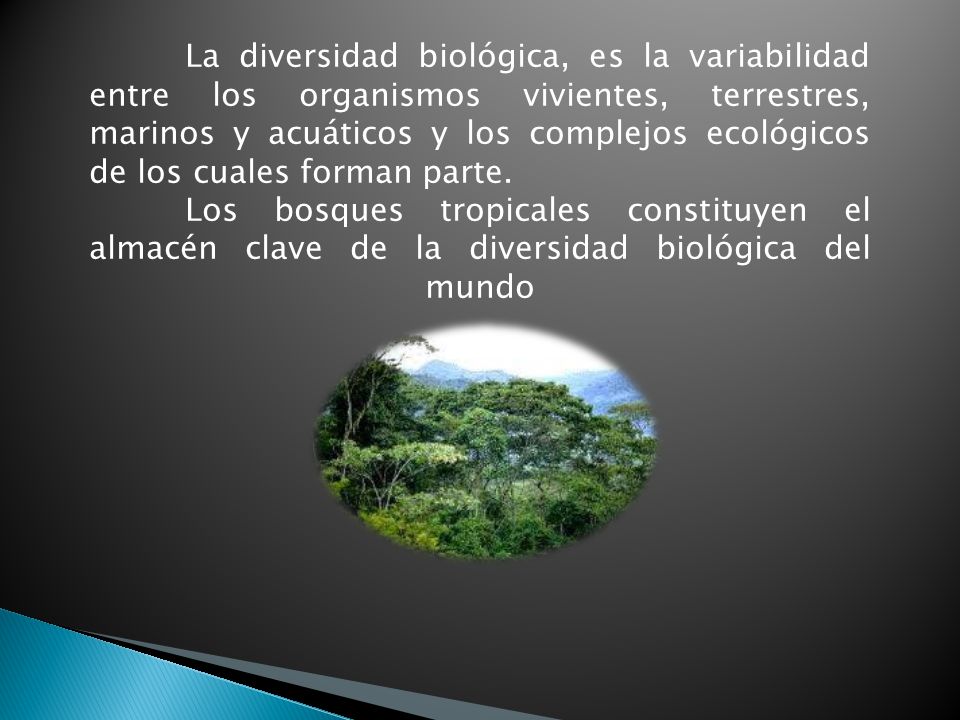 La diversidad biológica, es la variabilidad entre los organismos vivientes, terrestres, marinos y acuáticos y los complejos ecológicos de los cuales forman parte.

Los bosques tropicales constituyen el almacén clave de la diversidad biológica del mundo